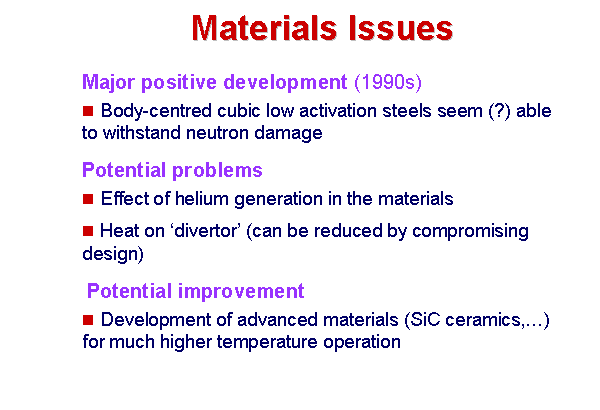 Materials Issues

Major positive development (1990s)

■ Body-centred cubic low activation steels seem (?) able to withstand neutron damage

Potential problems

■ Effect of helium generation in the materials

■ Heat on ‘divertor’ (can be reduced by compromising design)

Potential improvement

■ Development of advanced materials (SiC ceramics,…) for much higher temperature operation